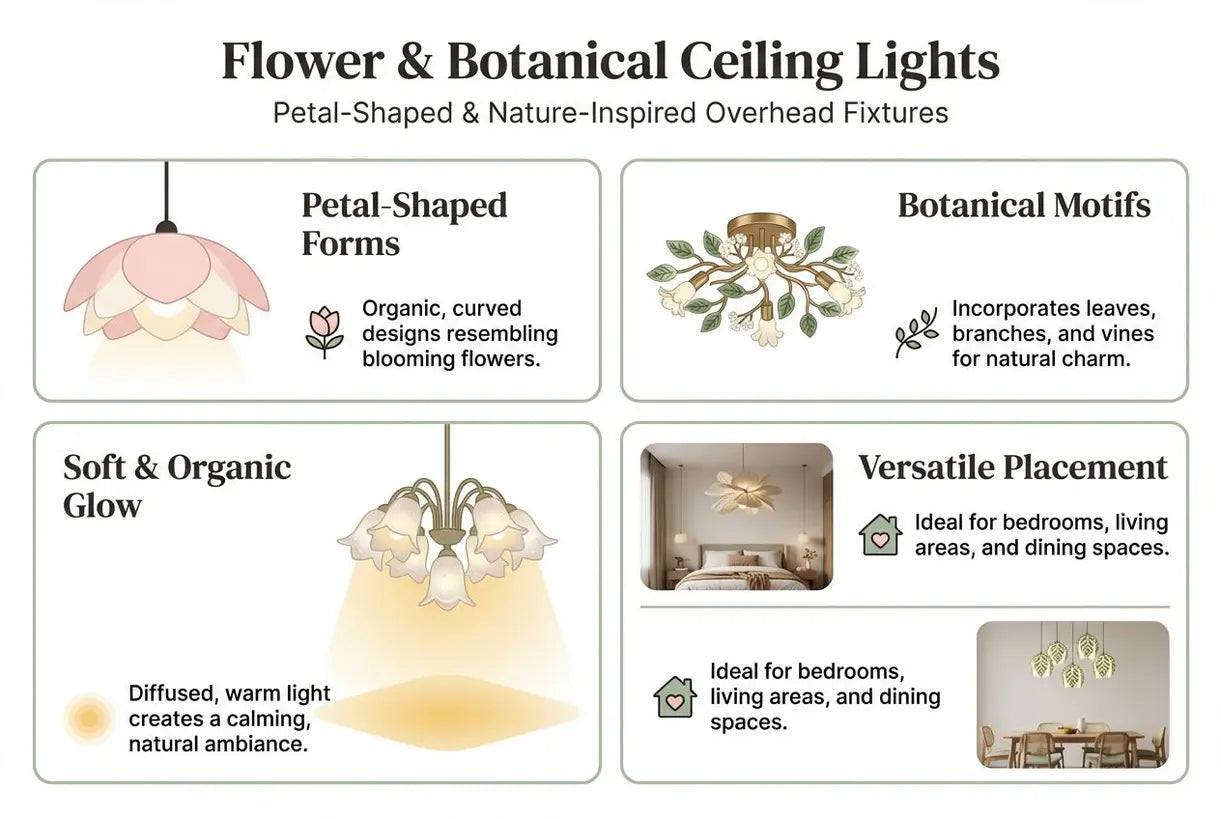 Flower & Botanical Ceiling Lights

Petal-Shaped & Nature-Inspired Overhead Fixtures

Petal-Shaped Forms

Organic, curved designs resembling blooming flowers.

Botanical Motifs

Incorporates leaves, branches, and vines for natural charm.

Soft & Organic Glow

Diffused, warm light creates a calming, natural ambiance.

Versatile Placement

Ideal for bedrooms, living areas, and dining spaces.

Ideal for bedrooms, living areas, and dining spaces.